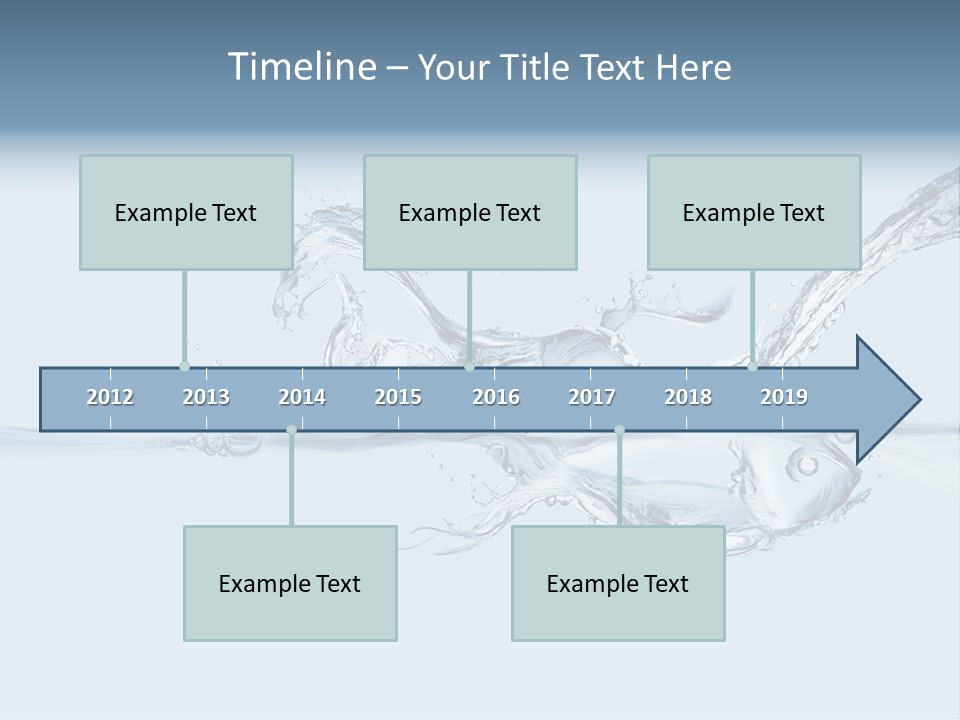 Timeline – Your Title Text Here

Example Text

Example Text

Example Text

2012 2013 2014 2015 2016 2017 2018 2019

Example Text

Example Text